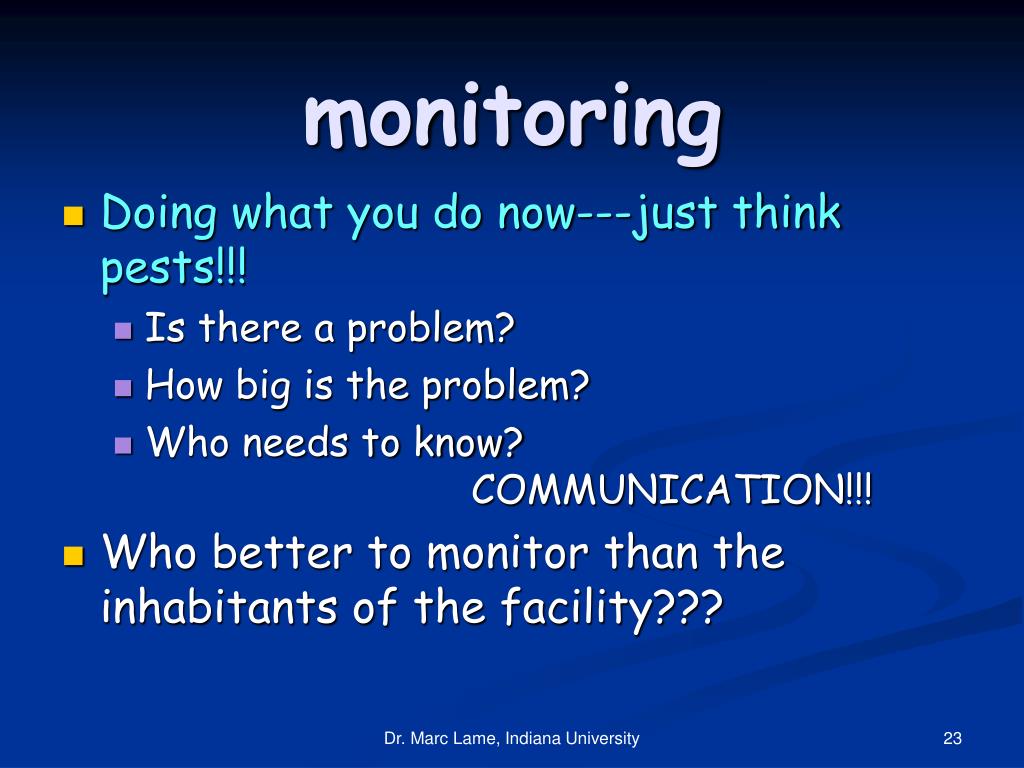 monitoring

Doing what you do now---just think pests!!!

Is there a problem?

How big is the problem?

Who needs to know? COMMUNICATION!!!

Who better to monitor than the inhabitants of the facility???

Dr. Marc Lame, Indiana University

23